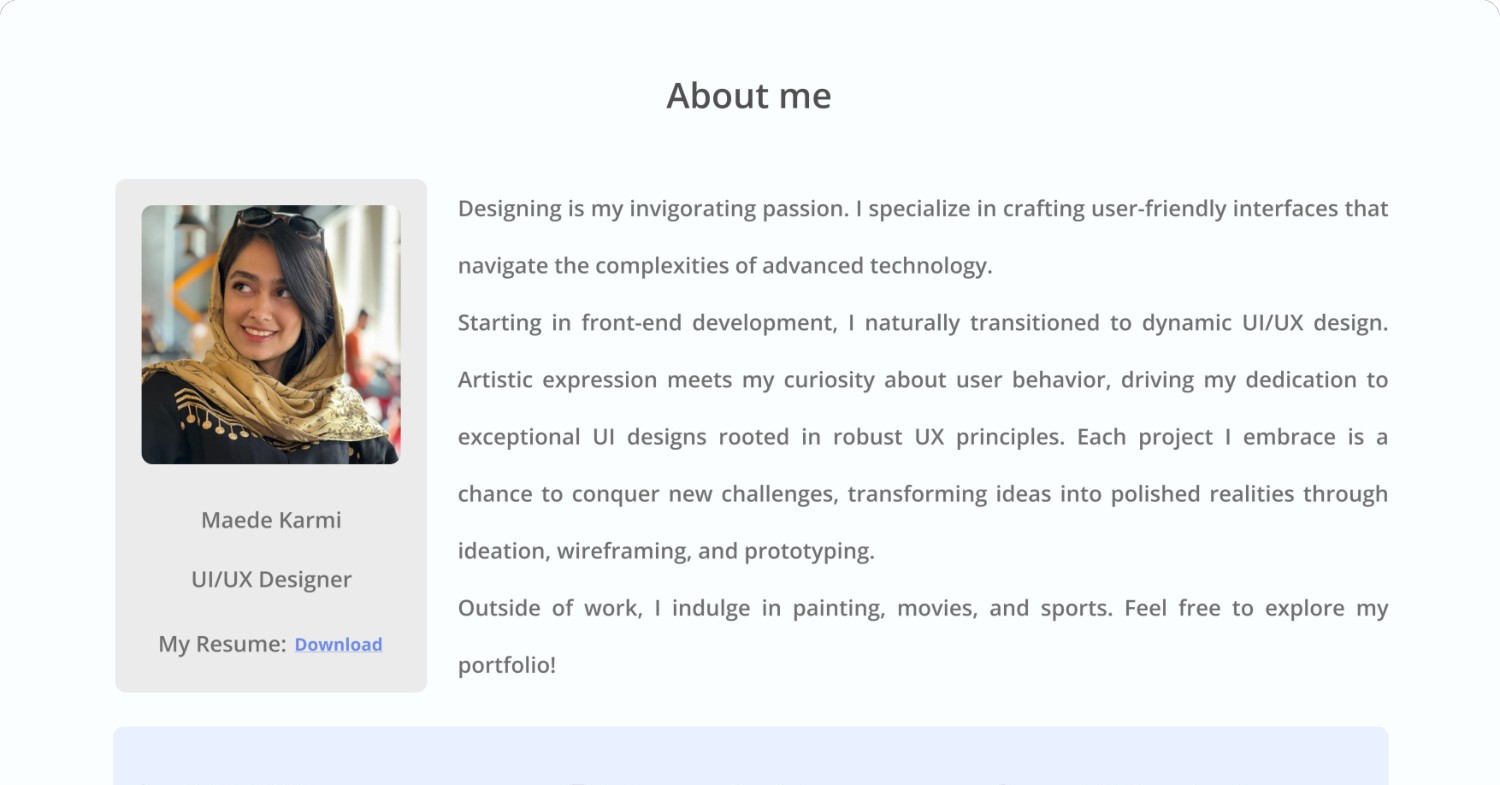 About me

Maede Karmi

UI/UX Designer

My Resume: Download

Designing is my invigorating passion. I specialize in crafting user-friendly interfaces that navigate the complexities of advanced technology.
Starting in front-end development, I naturally transitioned to dynamic UI/UX design. Artistic expression meets my curiosity about user behavior, driving my dedication to exceptional UI designs rooted in robust UX principles. Each project I embrace is a chance to conquer new challenges, transforming ideas into polished realities through ideation, wireframing, and prototyping.
Outside of work, I indulge in painting, movies, and sports. Feel free to explore my portfolio!